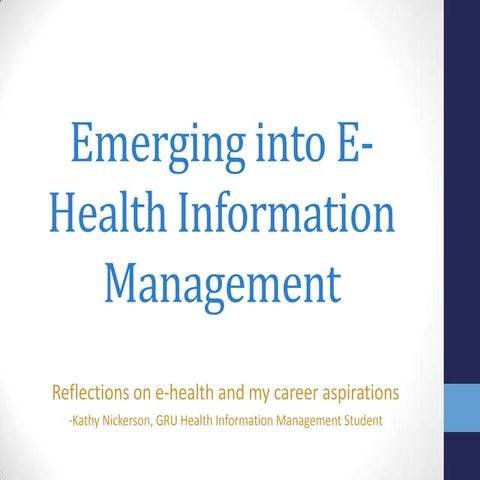 Emerging into E-Health Information Management

Reflections on e-health and my career aspirations

-Kathy Nickerson, GRU Health Information Management Student